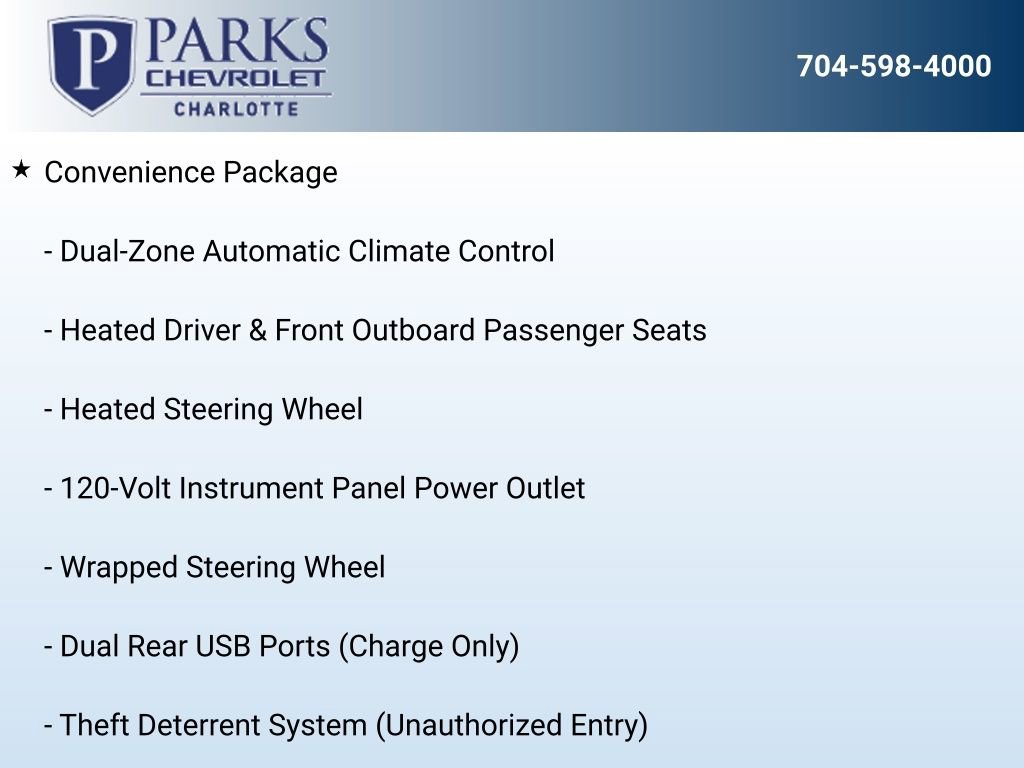 P PARKS CHEVROLET CHARLOTTE

704-598-4000

★ Convenience Package

- Dual-Zone Automatic Climate Control

- Heated Driver & Front Outboard Passenger Seats

- Heated Steering Wheel

- 120-Volt Instrument Panel Power Outlet

- Wrapped Steering Wheel

- Dual Rear USB Ports (Charge Only)

- Theft Deterrent System (Unauthorized Entry)